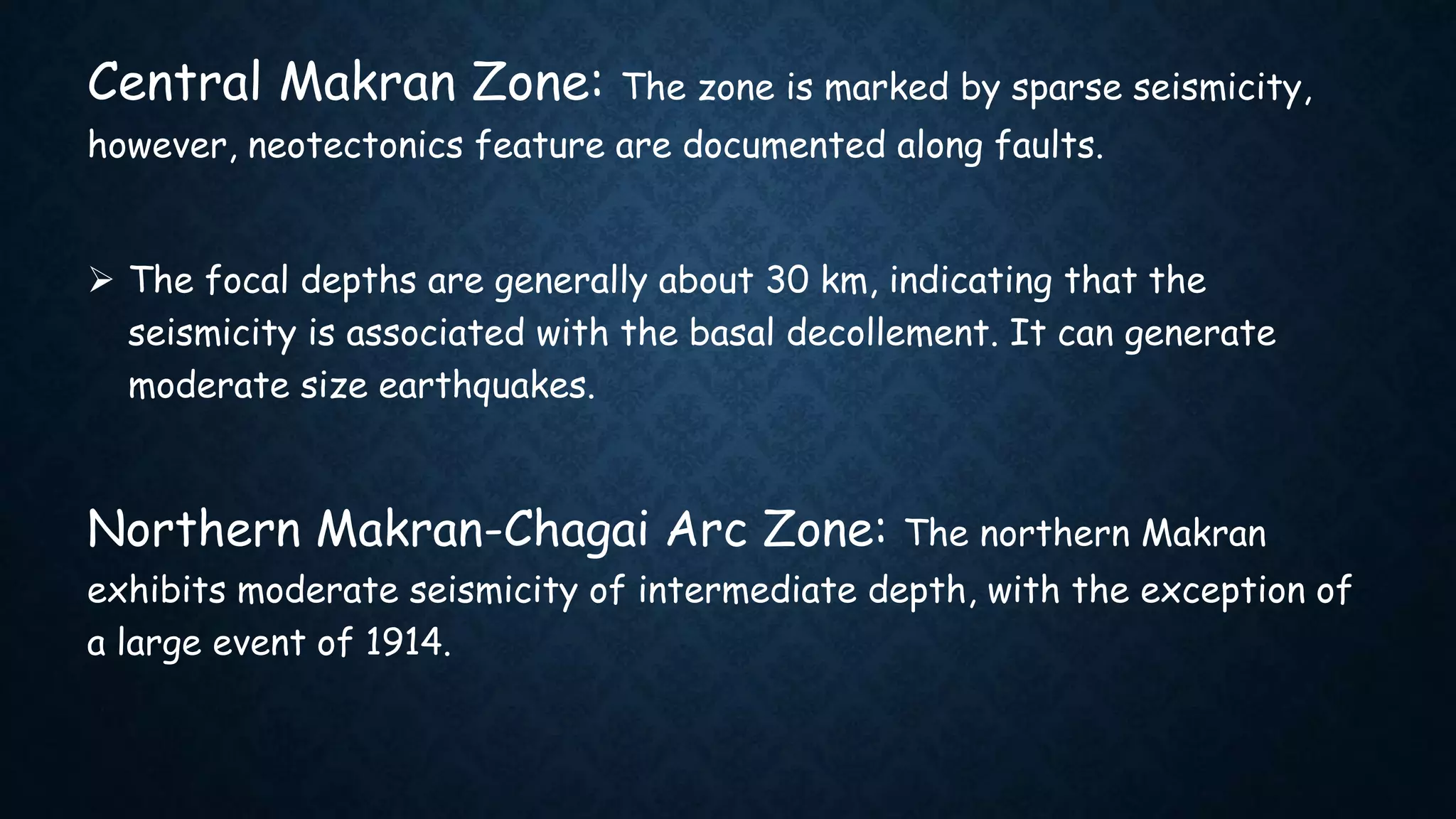 Central Makran Zone: The zone is marked by sparse seismicity, however, neotectonics feature are documented along faults.

➢ The focal depths are generally about 30 km, indicating that the seismicity is associated with the basal decollement. It can generate moderate size earthquakes.

Northern Makran-Chagai Arc Zone: The northern Makran exhibits moderate seismicity of intermediate depth, with the exception of a large event of 1914.